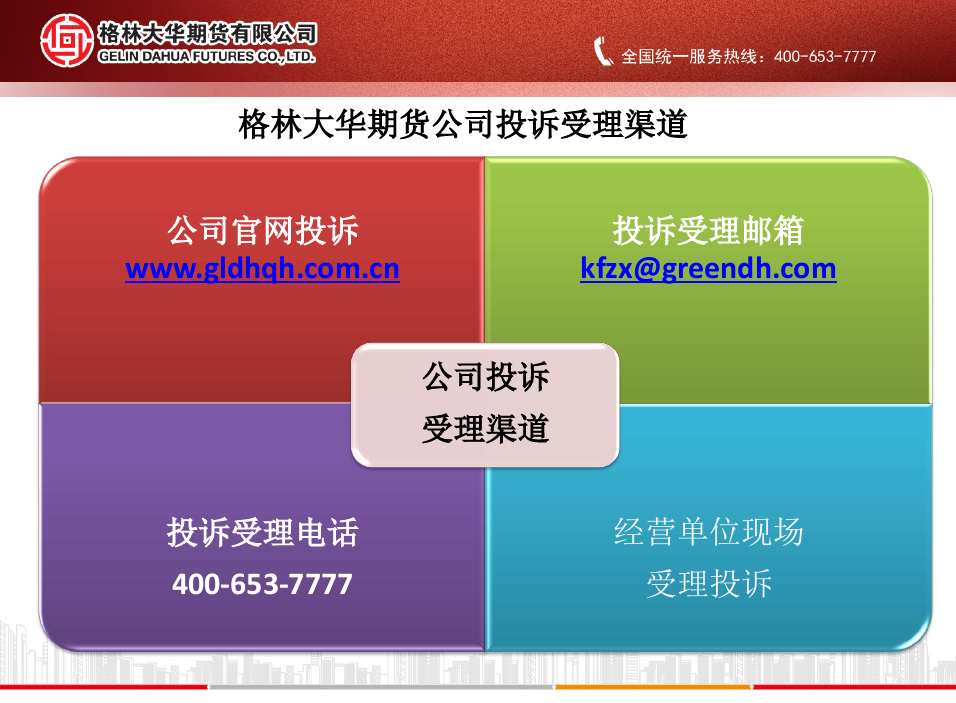 格林大华期货有限公司
GELIN DAHUA FUTURES CO.,LTD.

全国统一服务热线：400-653-7777

格林大华期货公司投诉受理渠道

公司官网投诉
www.gldhqh.com.cn

投诉受理邮箱
kfzx@greendh.com

公司投诉
受理渠道

投诉受理电话
400-653-7777

经营单位现场
受理投诉